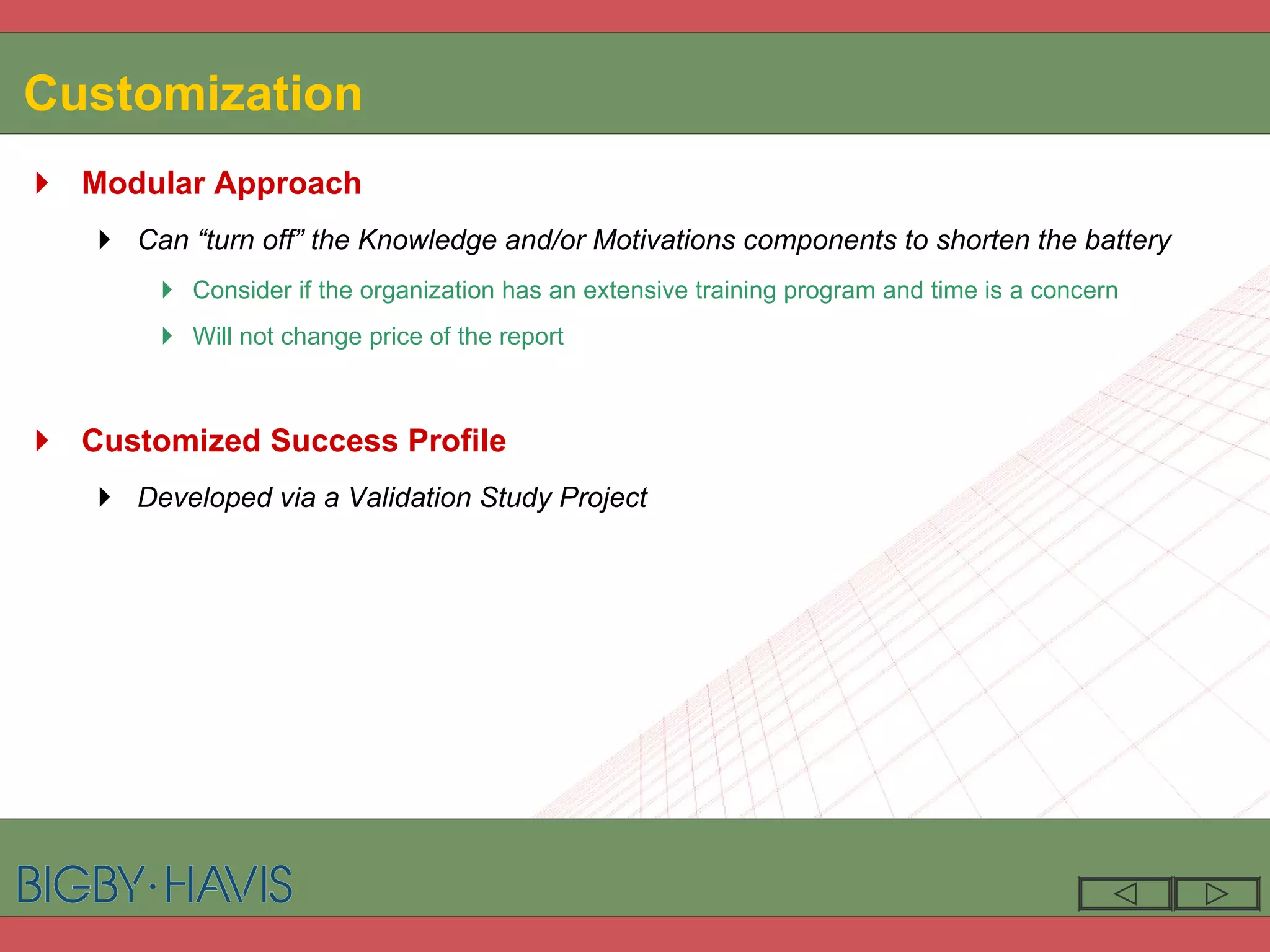 Customization

Modular Approach

Can “turn off” the Knowledge and/or Motivations components to shorten the battery

Consider if the organization has an extensive training program and time is a concern

Will not change price of the report

Customized Success Profile

Developed via a Validation Study Project

BIGBY·HAVIS